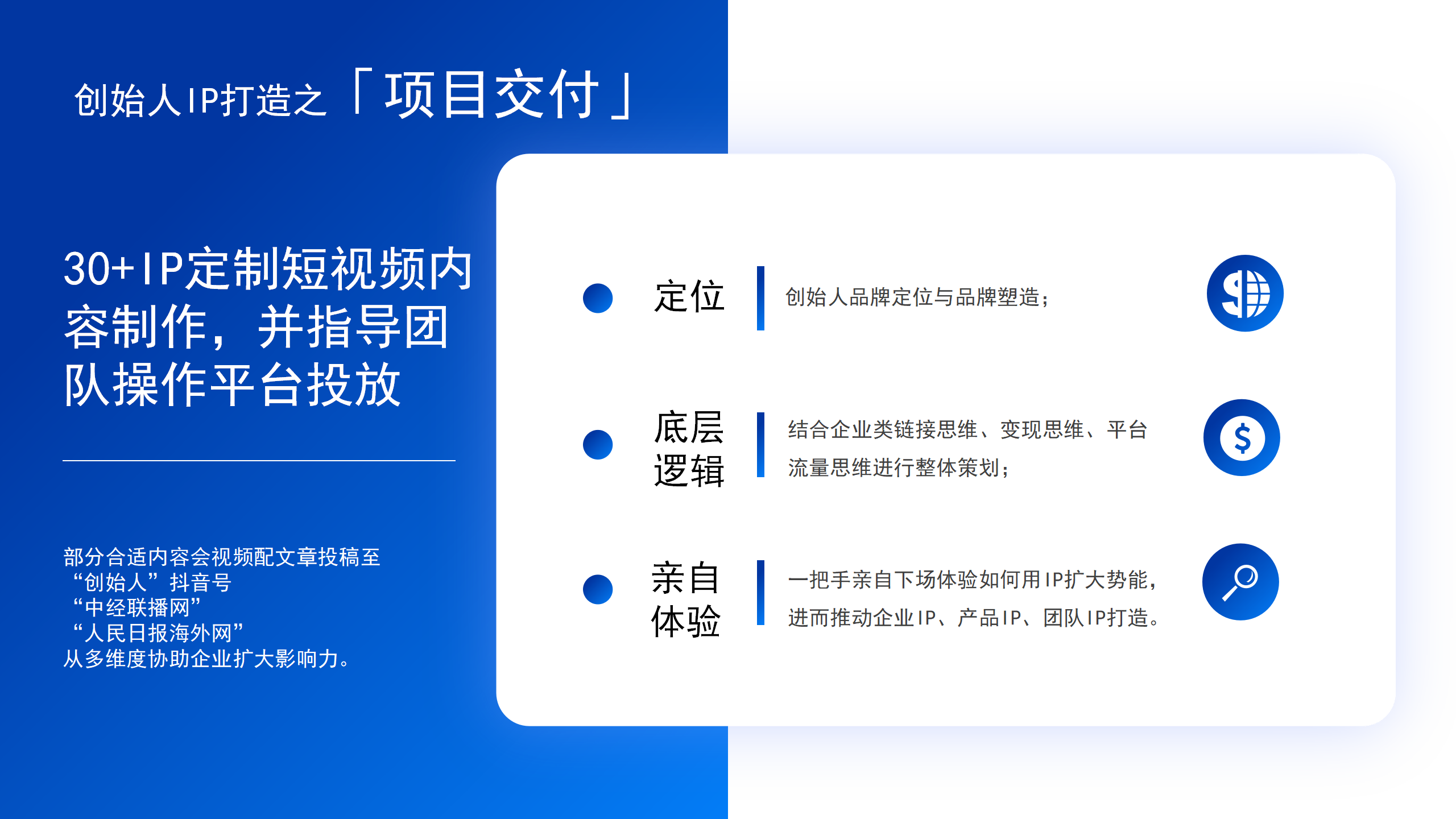 创始人IP打造之「项目交付」

30+IP定制短视频内容制作，并指导团队操作平台投放

部分合适内容会视频配文章投稿至
“创始人”抖音号
“中经联播网”
“人民日报海外网”
从多维度协助企业扩大影响力。

定位

创始人品牌定位与品牌塑造；

底层逻辑

结合企业类链接思维、变现思维、平台流量思维进行整体策划；

亲自体验

一把手亲自下场体验如何用IP扩大势能，进而推动企业IP、产品IP、团队IP打造。